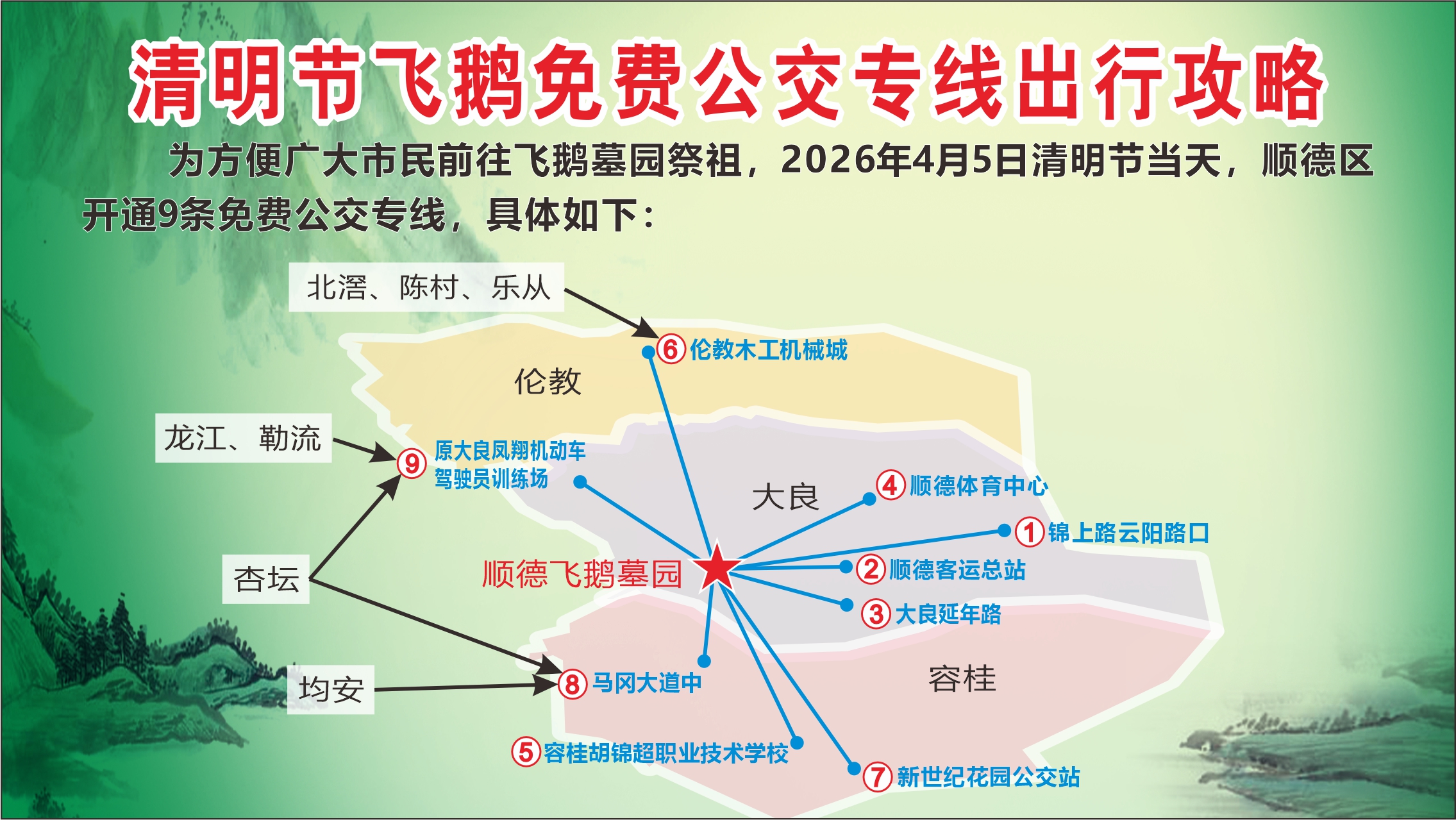 清明节飞鹅免费公交专线出行攻略

为方便广大市民前往飞鹅墓园祭祖，2026年4月5日清明节当天，顺德区开通9条免费公交专线，具体如下：

北滘、陈村、乐从

⑥伦教木工机械城

伦教

龙江、勒流

⑨原大良凤翔机动车驾驶员训练场

大良

④顺德体育中心

①锦上路云阳路口

杏坛

顺德飞鹅墓园

②顺德客运总站

③大良延年路

均安

⑧马冈大道中

容桂

⑤容桂胡锦超职业技术学校

⑦新世纪花园公交站